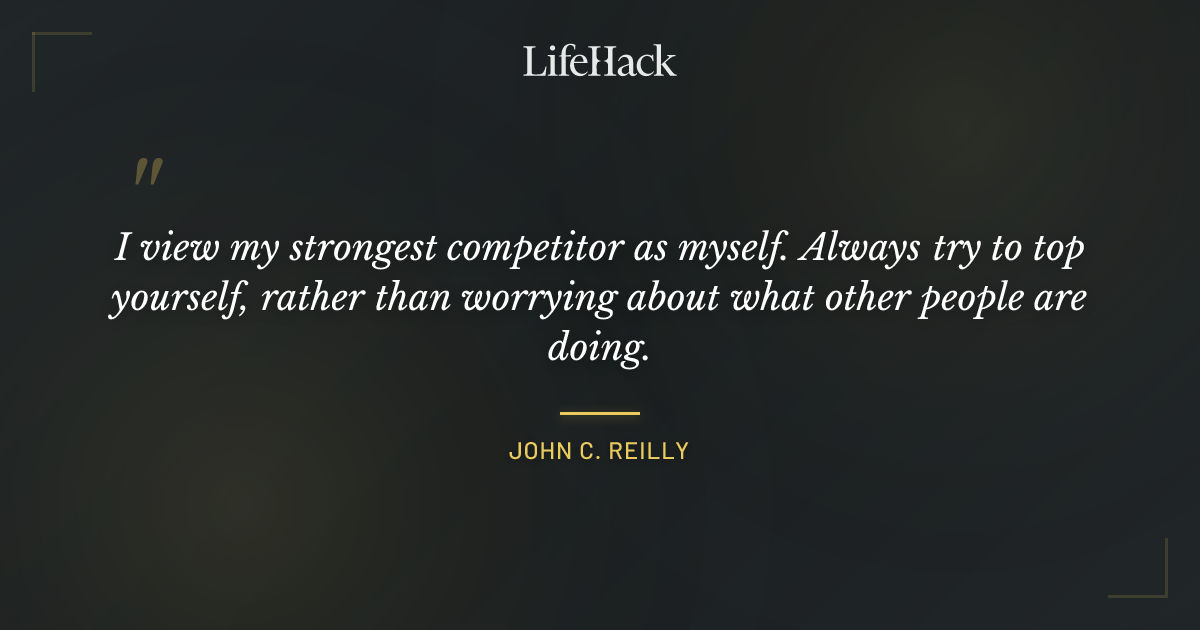 LifeHack

"

I view my strongest competitor as myself. Always try to top yourself, rather than worrying about what other people are doing.

JOHN C. REILLY